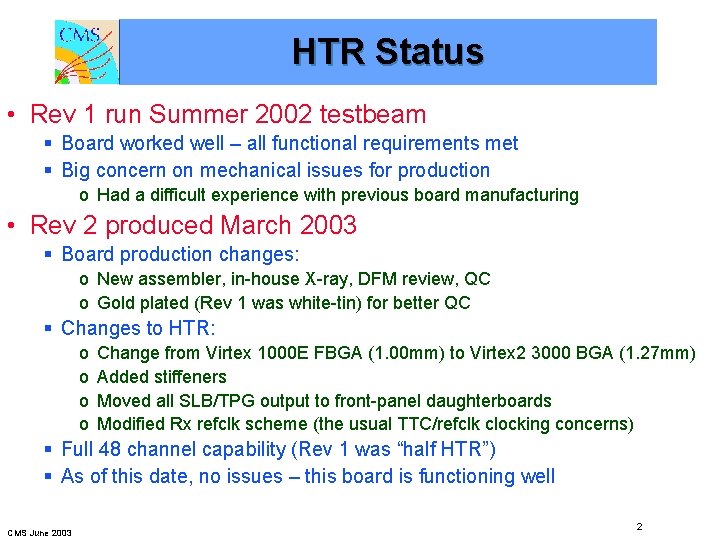 CMS

HTR Status

• Rev 1 run Summer 2002 testbeam
▪ Board worked well – all functional requirements met
▪ Big concern on mechanical issues for production
o Had a difficult experience with previous board manufacturing

• Rev 2 produced March 2003
▪ Board production changes:
o New assembler, in-house X-ray, DFM review, QC
o Gold plated (Rev 1 was white-tin) for better QC
▪ Changes to HTR:
o Change from Virtex 1000E FBGA (1.00mm) to Virtex2 3000 BGA (1.27mm)
o Added stiffeners
o Moved all SLB/TPG output to front-panel daughterboards
o Modified Rx refclk scheme (the usual TTC/refclk clocking concerns)
▪ Full 48 channel capability (Rev 1 was “half HTR”)
▪ As of this date, no issues – this board is functioning well

CMS June 2003

2